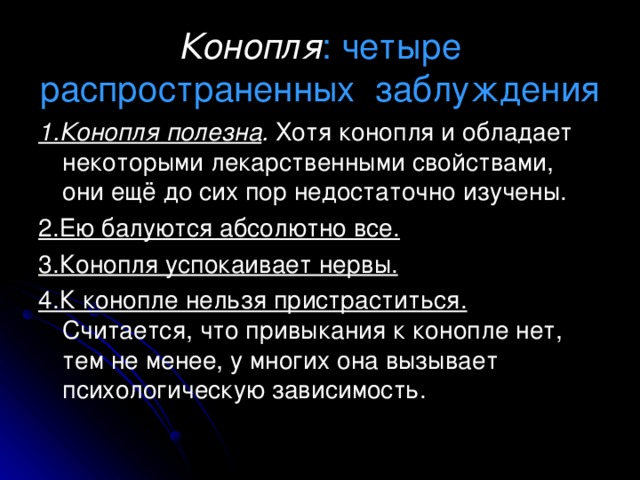 Конопля: четыре распространенных заблуждения

1.Конопля полезна. Хотя конопля и обладает некоторыми лекарственными свойствами, они ещё до сих пор недостаточно изучены.

2.Ею балуются абсолютно все.

3.Конопля успокаивает нервы.

4.К конопле нельзя пристраститься. Считается, что привыкания к конопле нет, тем не менее, у многих она вызывает психологическую зависимость.